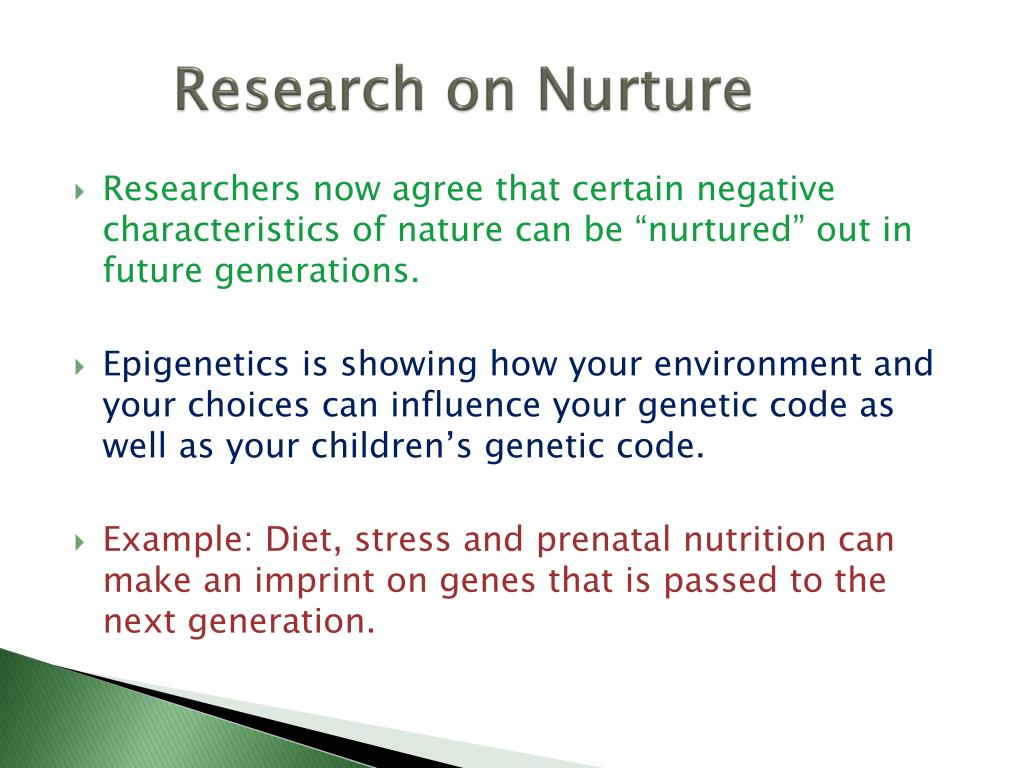 Research on Nurture

Researchers now agree that certain negative characteristics of nature can be “nurtured” out in future generations.

Epigenetics is showing how your environment and your choices can influence your genetic code as well as your children’s genetic code.

Example: Diet, stress and prenatal nutrition can make an imprint on genes that is passed to the next generation.